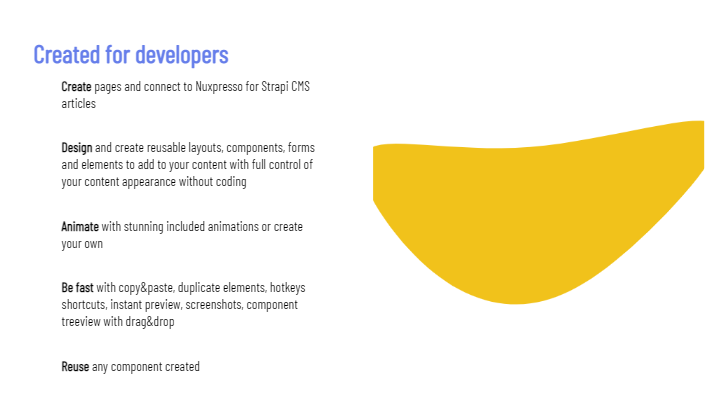 Created for developers

Create pages and connect to Nuxpresso for Strapi CMS articles

Design and create reusable layouts, components, forms and elements to add to your content with full control of your content appearance without coding

Animate with stunning included animations or create your own

Be fast with copy&paste, duplicate elements, hotkeys shortcuts, instant preview, screenshots, component treeview with drag&drop

Reuse any component created